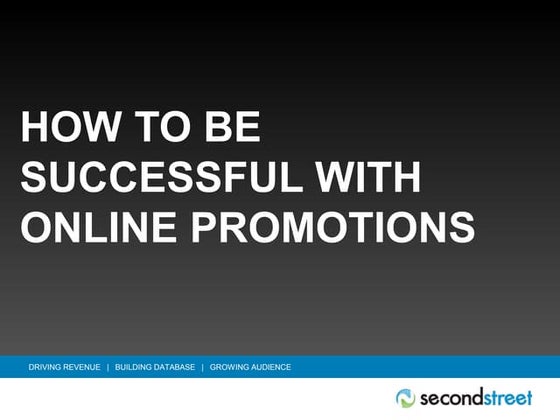 HOW TO BE SUCCESSFUL WITH ONLINE PROMOTIONS

DRIVING REVENUE | BUILDING DATABASE | GROWING AUDIENCE

secondstreet